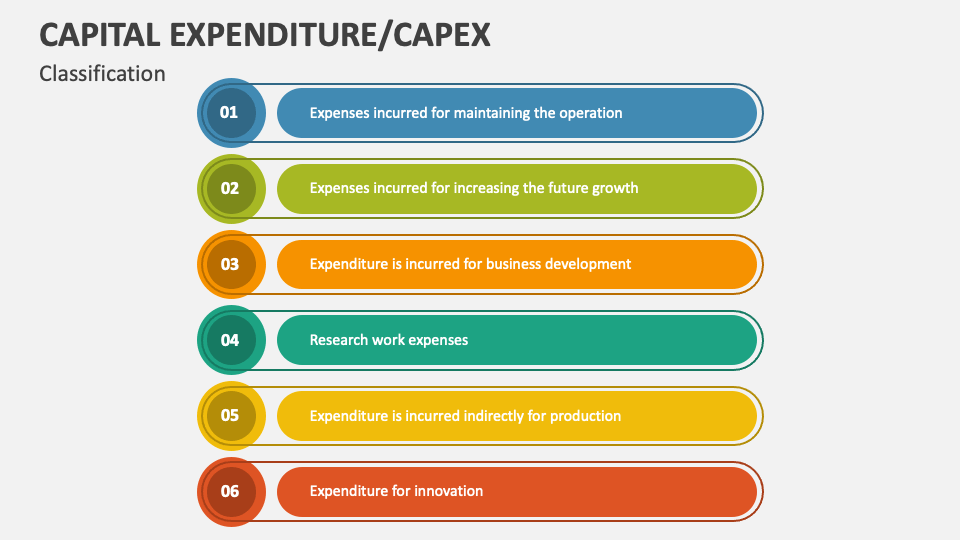 CAPITAL EXPENDITURE/CAPEX

Classification

01 Expenses incurred for maintaining the operation

02 Expenses incurred for increasing the future growth

03 Expenditure is incurred for business development

04 Research work expenses

05 Expenditure is incurred indirectly for production

06 Expenditure for innovation